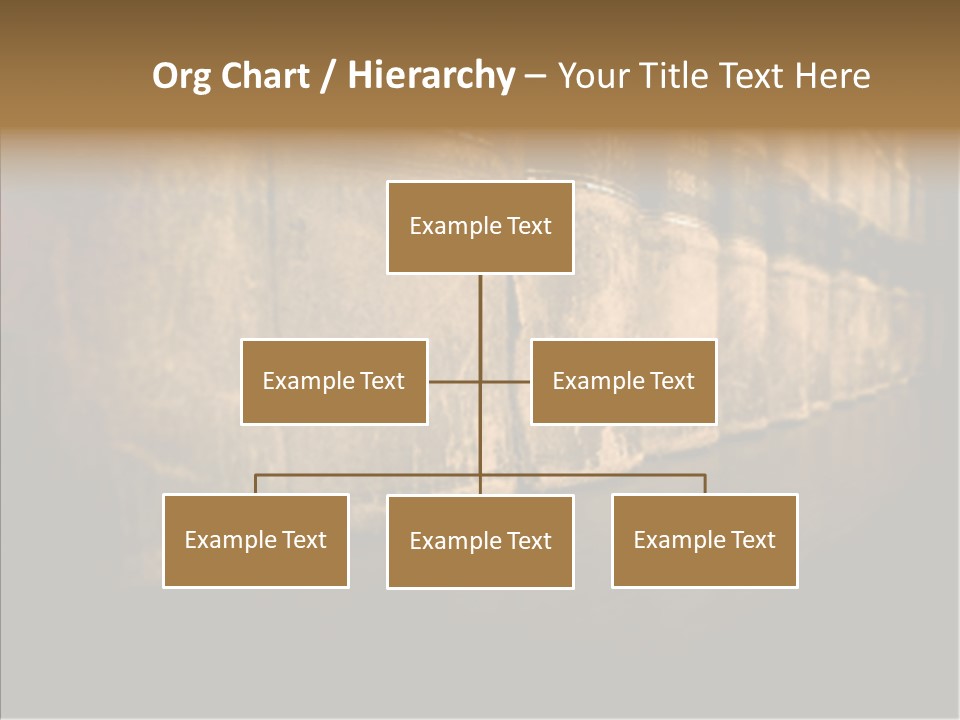 Org Chart / Hierarchy – Your Title Text Here

Example Text

Example Text

Example Text

Example Text

Example Text

Example Text